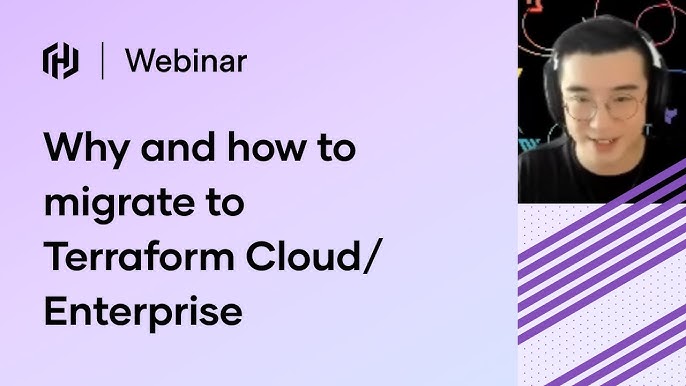 Webinar

Why and how to migrate to Terraform Cloud/ Enterprise